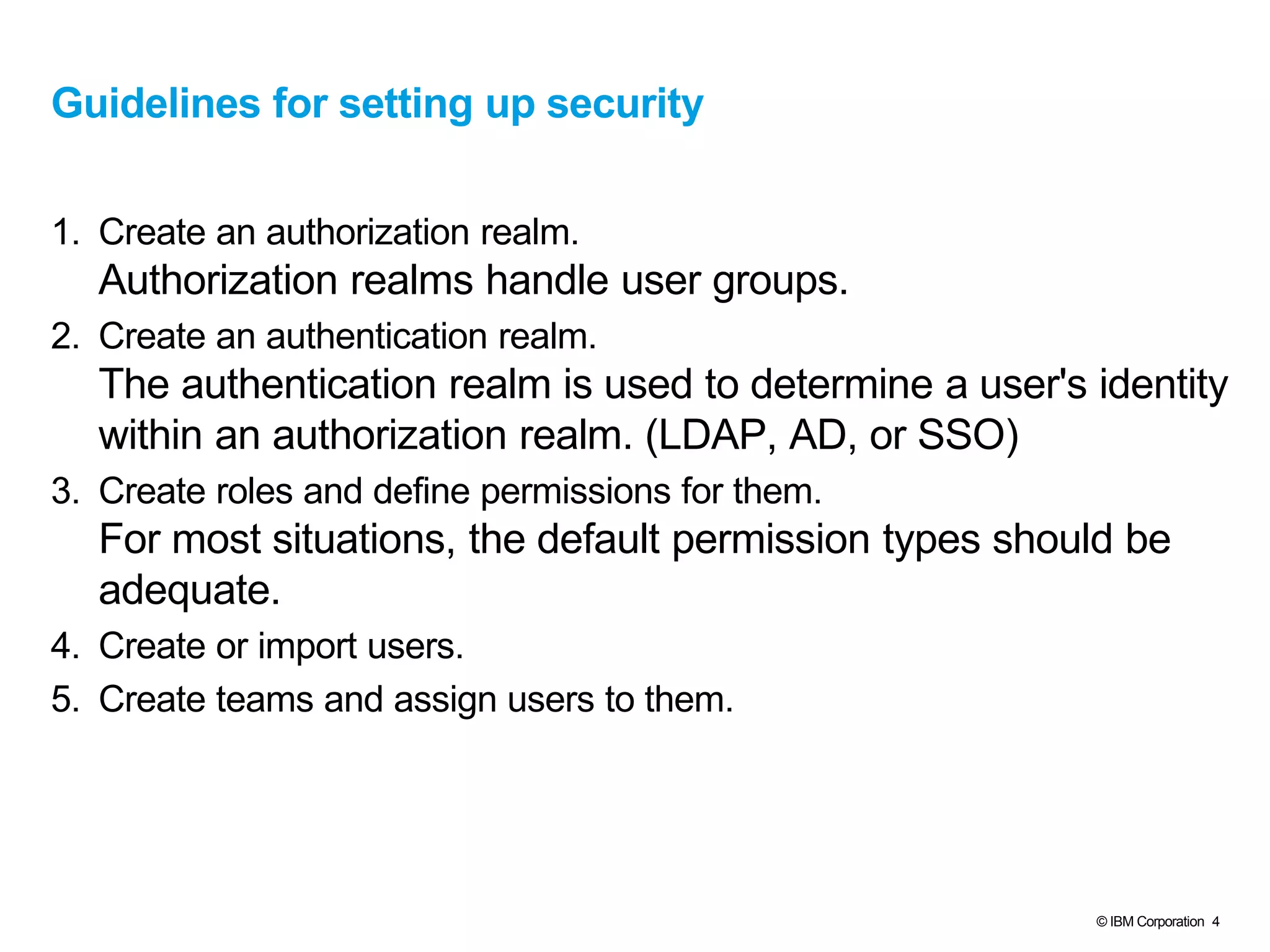 Guidelines for setting up security

1. Create an authorization realm.
Authorization realms handle user groups.
2. Create an authentication realm.
The authentication realm is used to determine a user's identity within an authorization realm. (LDAP, AD, or SSO)
3. Create roles and define permissions for them.
For most situations, the default permission types should be adequate.
4. Create or import users.
5. Create teams and assign users to them.

© IBM Corporation 4